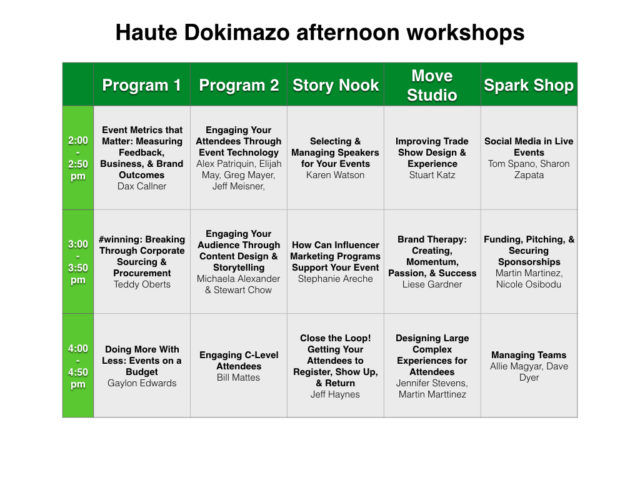 Haute Dokimazo afternoon workshops

| | Program 1 | Program 2 | Story Nook | Move Studio | Spark Shop |
|---|---|---|---|---|---|
| 2:00 - 2:50 pm | Event Metrics that Matter: Measuring Feedback, Business, & Brand Outcomes Dax Callner | Engaging Your Attendees Through Event Technology Alex Patriquin, Elijah May, Greg Mayer, Jeff Meisner, | Selecting & Managing Speakers for Your Events Karen Watson | Improving Trade Show Design & Experience Stuart Katz | Social Media in Live Events Tom Spano, Sharon Zapata |
| 3:00 - 3:50 pm | #winning: Breaking Through Corporate Sourcing & Procurement Teddy Oberts | Engaging Your Audience Through Content Design & Storytelling Michaela Alexander & Stewart Chow | How Can Influencer Marketing Programs Support Your Event Stephanie Areche | Brand Therapy: Creating, Momentum, Passion, & Success Liese Gardner | Funding, Pitching, & Securing Sponsorships Martin Martinez, Nicole Osibodu |
| 4:00 - 4:50 pm | Doing More With Less: Events on a Budget Gaylon Edwards | Engaging C-Level Attendees Bill Mattes | Close the Loop! Getting Your Attendees to Register, Show Up, & Return Jeff Haynes | Designing Large Complex Experiences for Attendees Jennifer Stevens, Martin Marttinez | Managing Teams Allie Magyar, Dave Dyer |